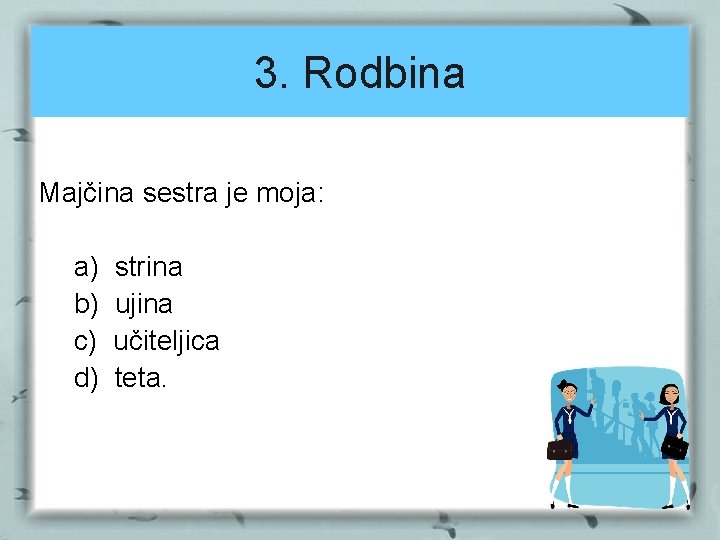 3. Rodbina

Majčina sestra je moja:

a) strina
b) ujina
c) učiteljica
d) teta.